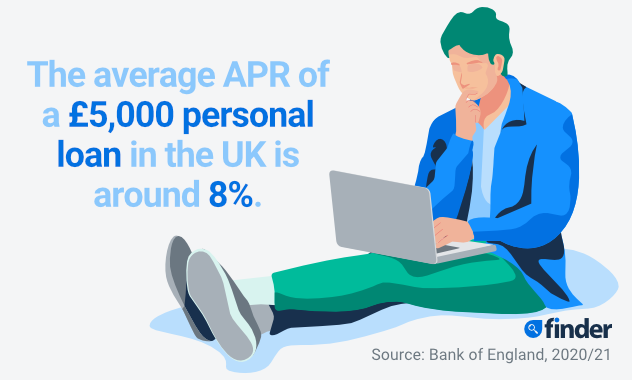 The average APR of a £5,000 personal loan in the UK is around 8%.

finder

Source: Bank of England, 2020/21